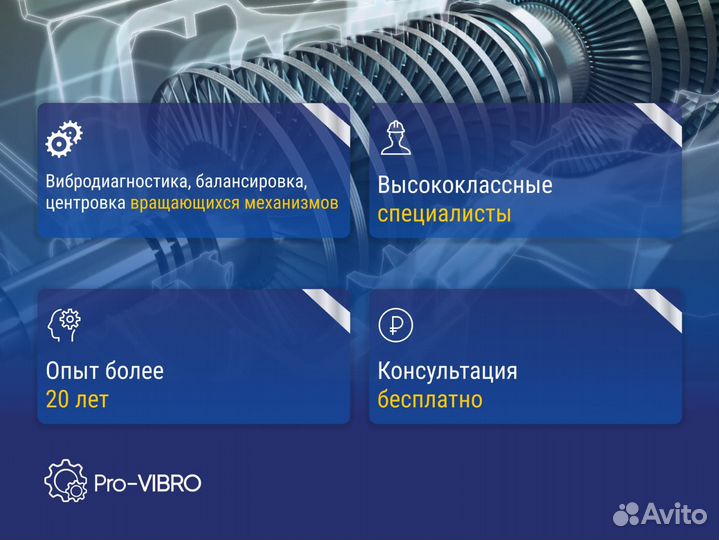 Вибродиагностика, балансировка, центровка вращающихся механизмов

Высококлассные специалисты

Опыт более 20 лет

Консультация бесплатно

Pro-VIBRO

Avito